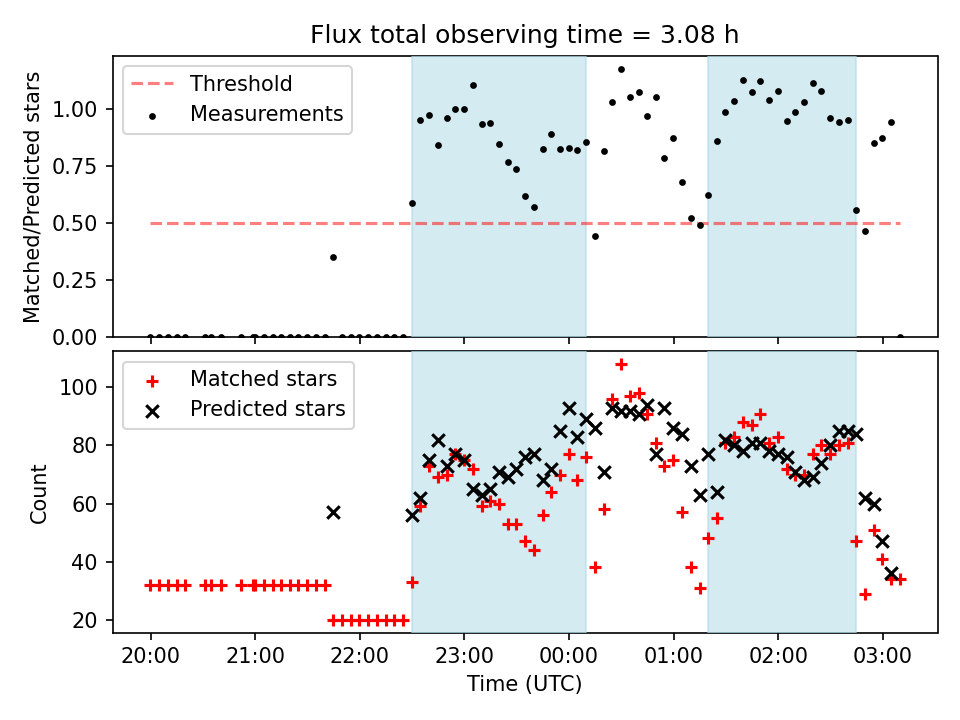 Flux total observing time = 3.08 h

Threshold
Measurements

Matched/Predicted stars

1.00
0.75
0.50
0.25
0.00

Matched stars
Predicted stars

Count

100
80
60
40
20

20:00
21:00
22:00
23:00
00:00
01:00
02:00
03:00

Time (UTC)